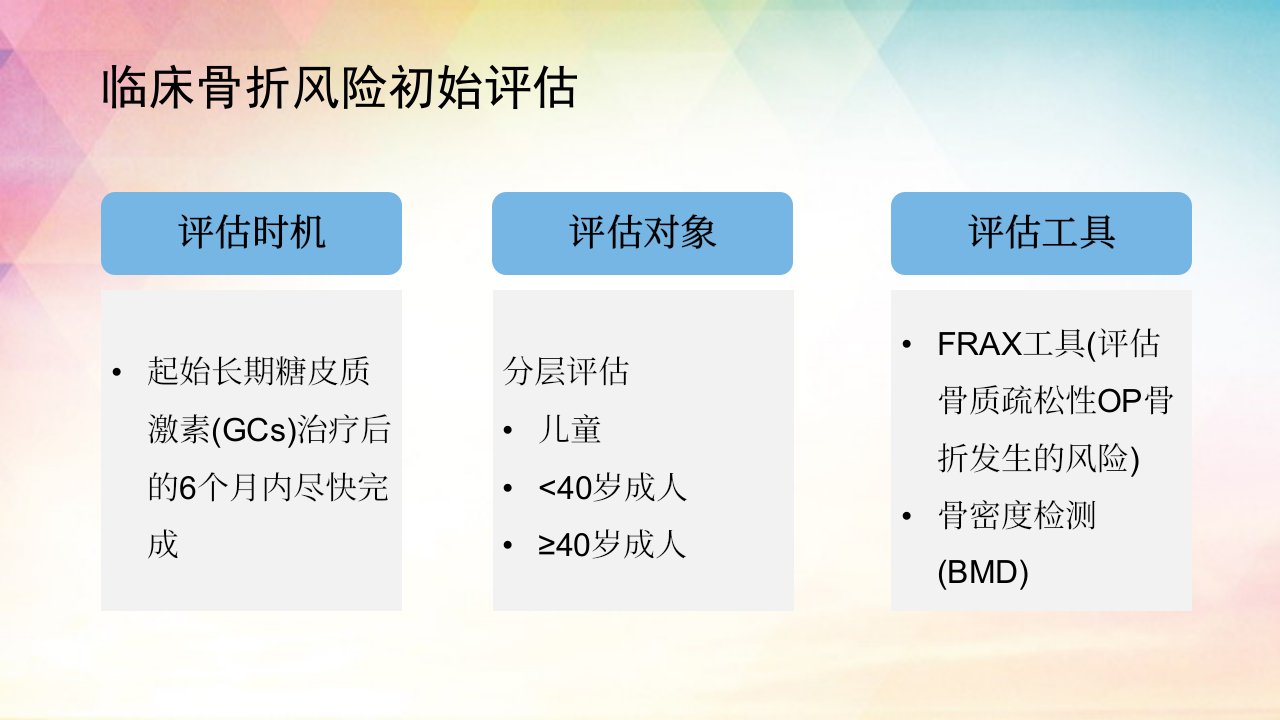 临床骨折风险初始评估

评估时机

• 起始长期糖皮质激素(GCs)治疗后的6个月内尽快完成

评估对象

分层评估
• 儿童
• <40岁成人
• ≥40岁成人

评估工具

• FRAX工具(评估骨质疏松性OP骨折发生的风险)
• 骨密度检测(BMD)